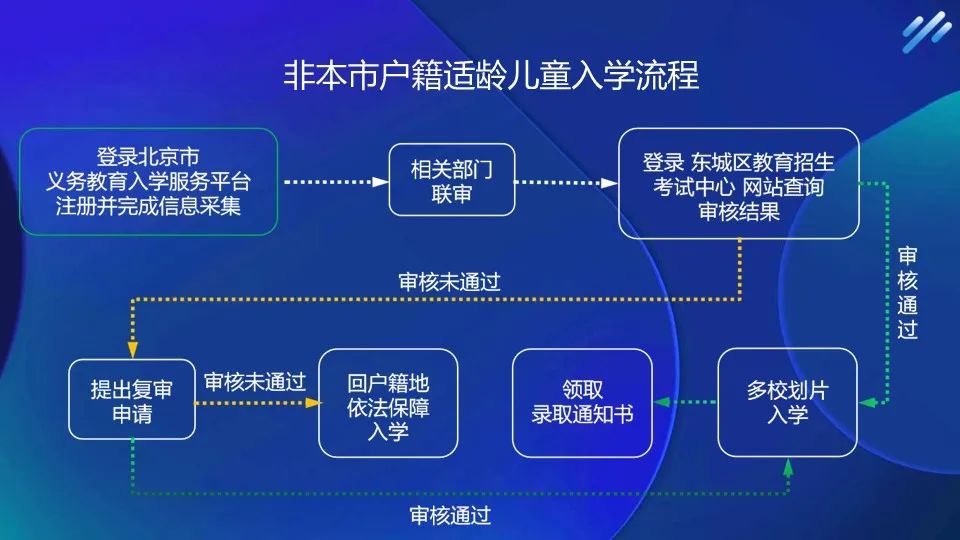 非本市户籍适龄儿童入学流程

登录北京市
义务教育入学服务平台
注册并完成信息采集

相关部门
联审

登录 东城区教育招生
考试中心 网站查询
审核结果

审核未通过

审核通过

提出复审
申请

审核未通过

回户籍地
依法保障
入学

领取
录取通知书

多校划片
入学

审核通过